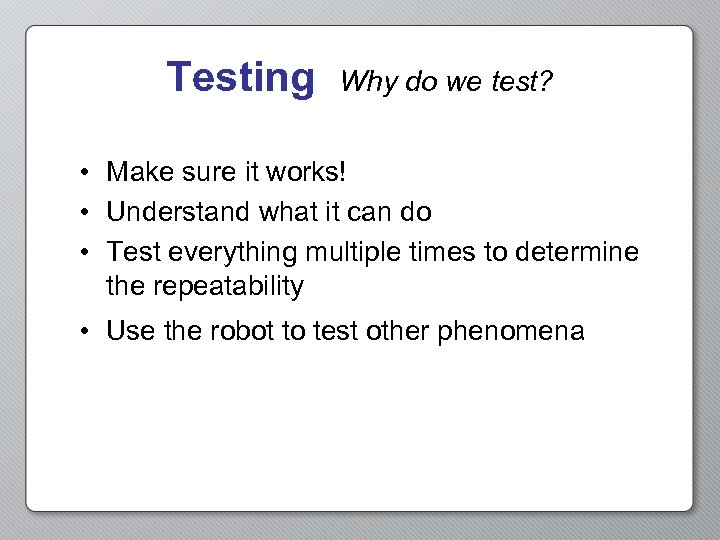 Testing Why do we test?

• Make sure it works!
• Understand what it can do
• Test everything multiple times to determine the repeatability
• Use the robot to test other phenomena